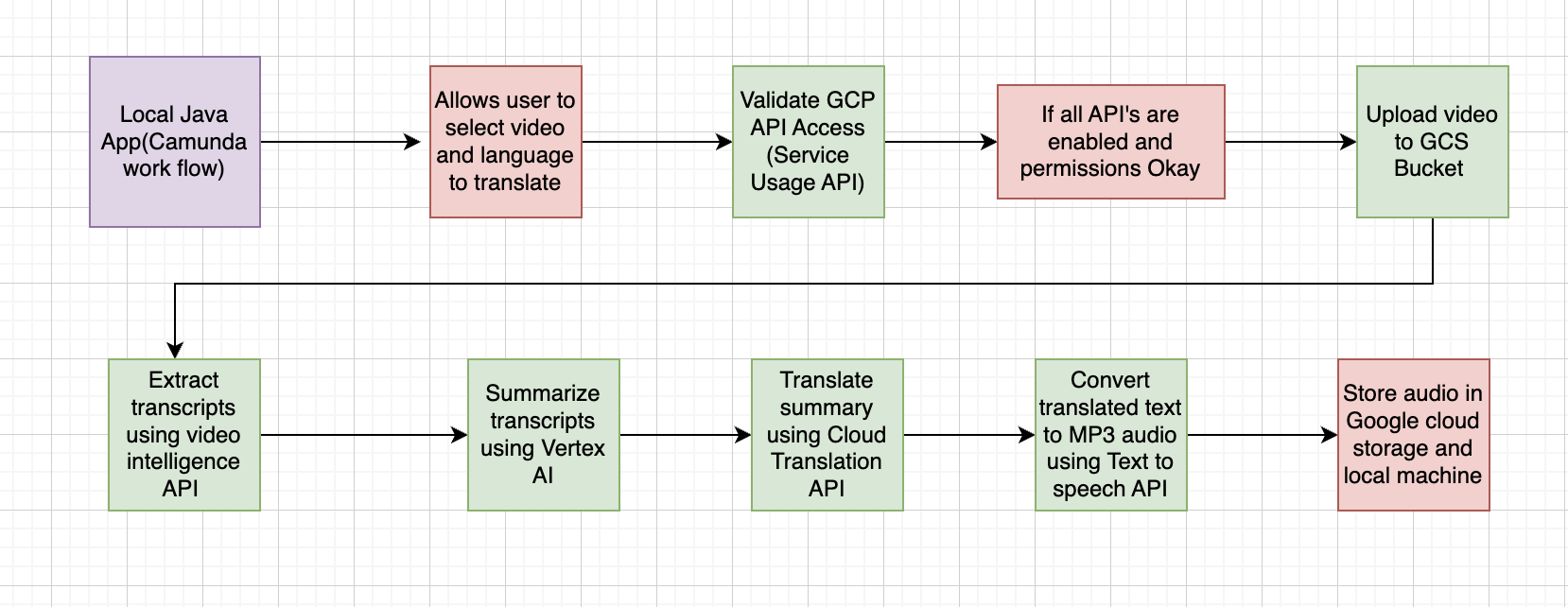 Local Java App(Camunda work flow)

Allows user to select video and language to translate

Validate GCP API Access (Service Usage API)

If all API's are enabled and permissions Okay

Upload video to GCS Bucket

Extract transcripts using video intelligence API

Summarize transcripts using Vertex AI

Translate summary using Cloud Translation API

Convert translated text to MP3 audio using Text to speech API

Store audio in Google cloud storage and local machine